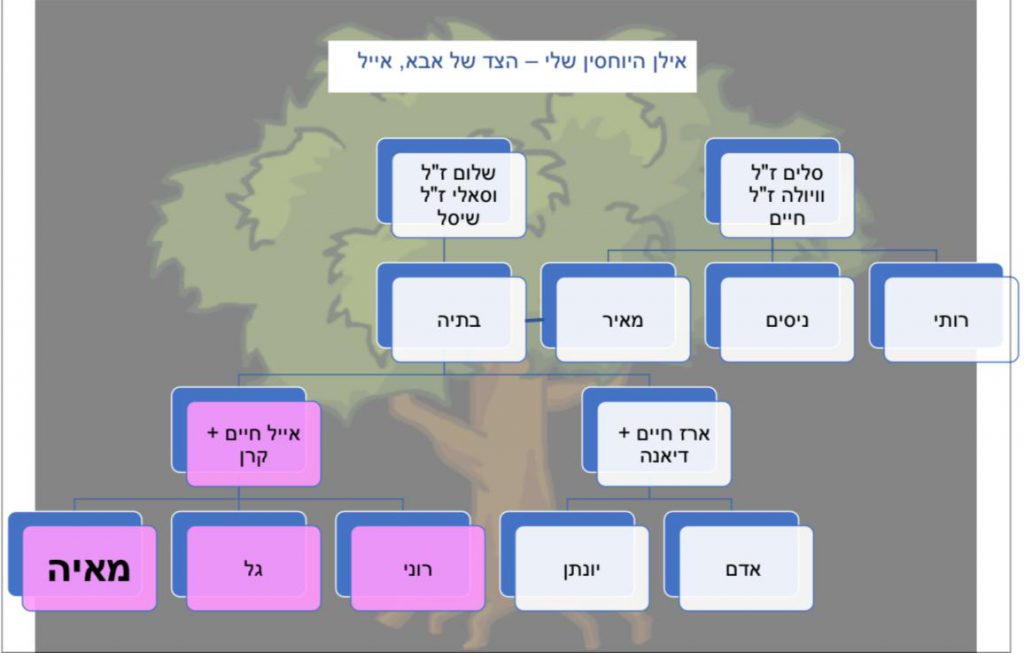 אילן היוחסין שלי – הצד של אבא, אייל

סלים ז"ל
וויולה ז"ל
חיים

שלום ז"ל
וסאלי ז"ל
שיסל

רותי

ניסים

מאיר

בתיה

ארז חיים +
דיאנה

אייל חיים +
קרן

אדם

יונתן

רוני

גל

מאיה